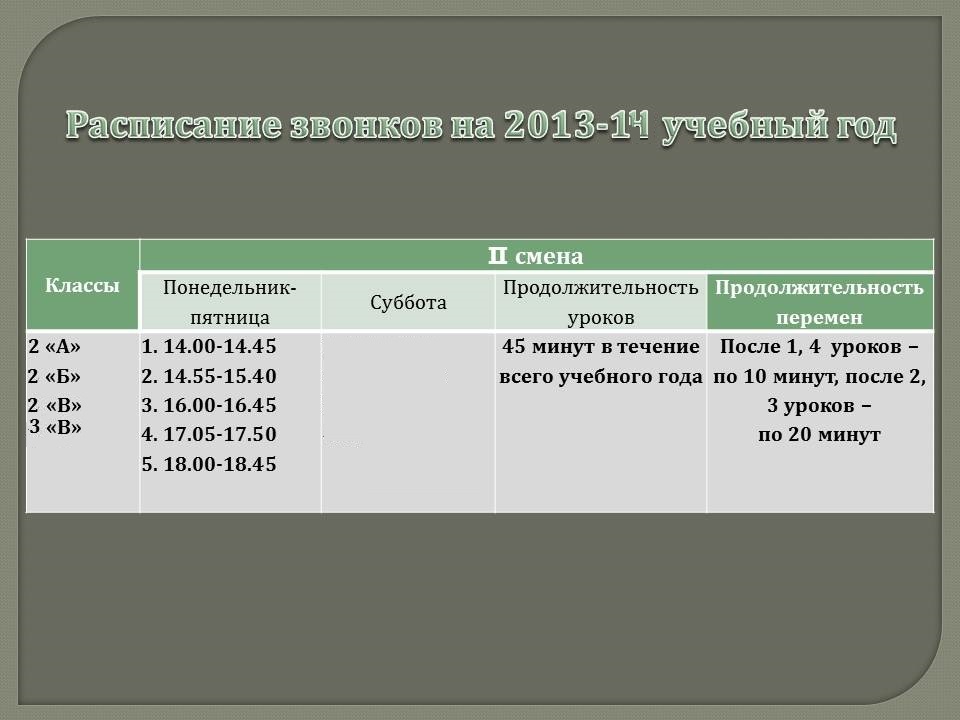 Расписание звонков на 2013-14 учебный год

| Классы | II смена | | | |
|---|---|---|---|---|
| | Понедельник-пятница | Суббота | Продолжительность уроков | Продолжительность перемен |
| 2 «А» 2 «Б» 2 «В» 3 «В» | 1. 14.00-14.45 2. 14.55-15.40 3. 16.00-16.45 4. 17.05-17.50 5. 18.00-18.45 | | 45 минут в течение всего учебного года | После 1, 4 уроков – по 10 минут, после 2, 3 уроков – по 20 минут |